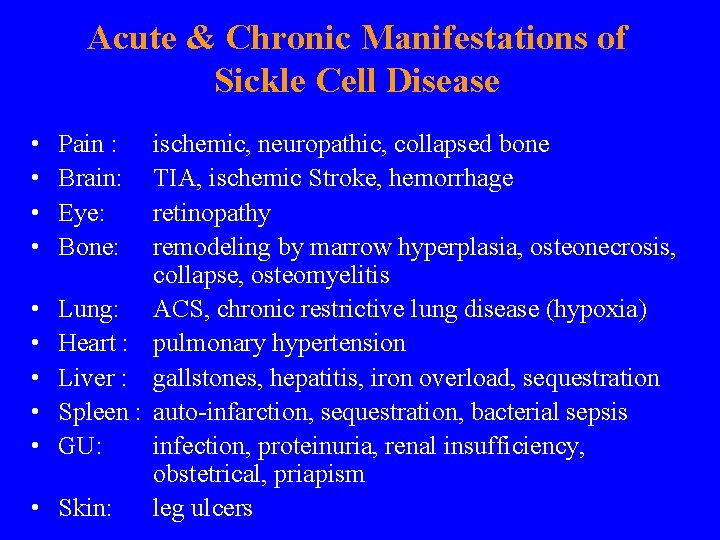 Acute & Chronic Manifestations of Sickle Cell Disease

• Pain : ischemic, neuropathic, collapsed bone
• Brain: TIA, ischemic Stroke, hemorrhage
• Eye: retinopathy
• Bone: remodeling by marrow hyperplasia, osteonecrosis, collapse, osteomyelitis
• Lung: ACS, chronic restrictive lung disease (hypoxia)
• Heart : pulmonary hypertension
• Liver : gallstones, hepatitis, iron overload, sequestration
• Spleen : auto-infarction, sequestration, bacterial sepsis
• GU: infection, proteinuria, renal insufficiency, obstetrical, priapism
• Skin: leg ulcers